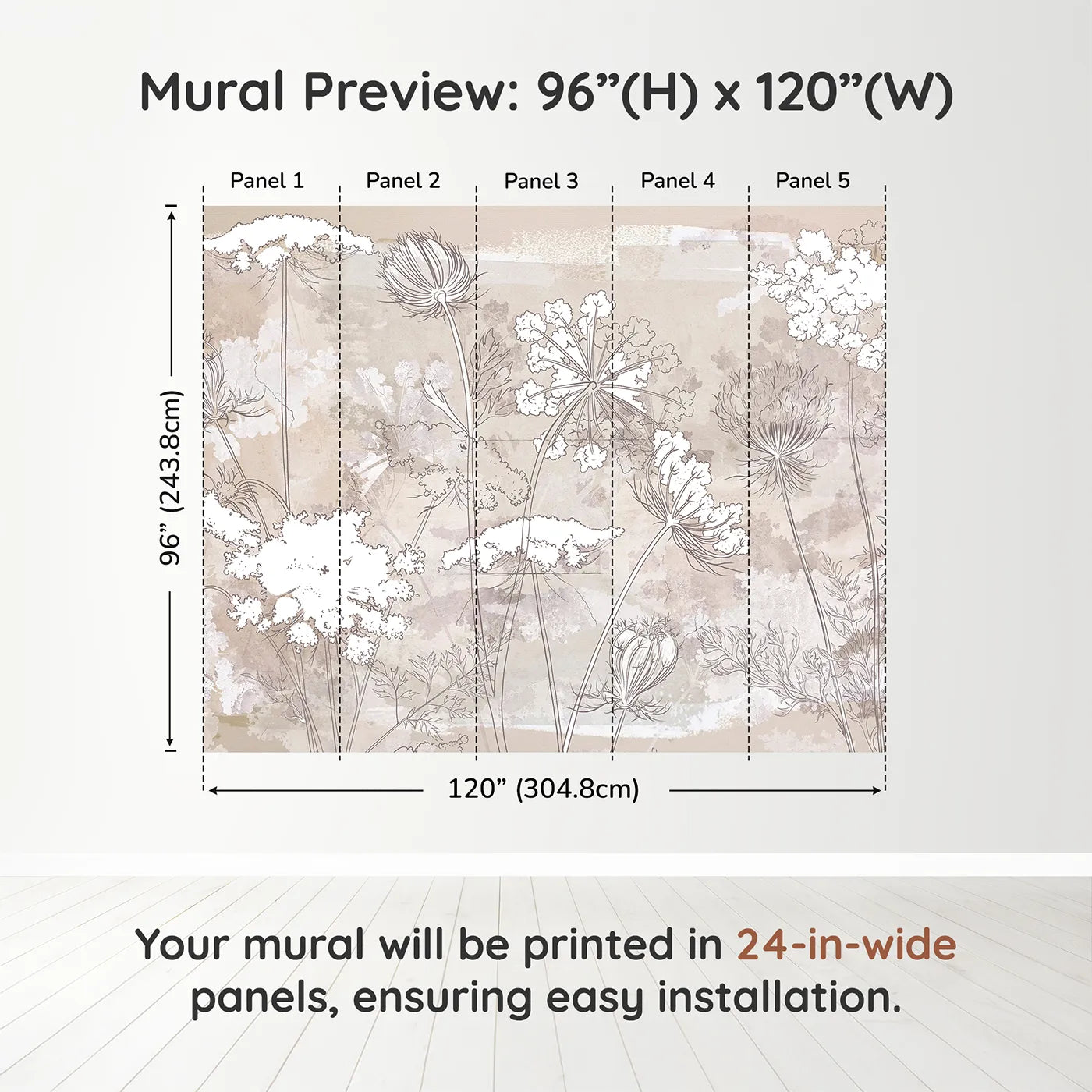 Mural Preview: 96”(H) x 120”(W)

Panel 1
Panel 2
Panel 3
Panel 4
Panel 5

96” (243.8cm)

120” (304.8cm)

Your mural will be printed in 24-in-wide panels, ensuring easy installation.